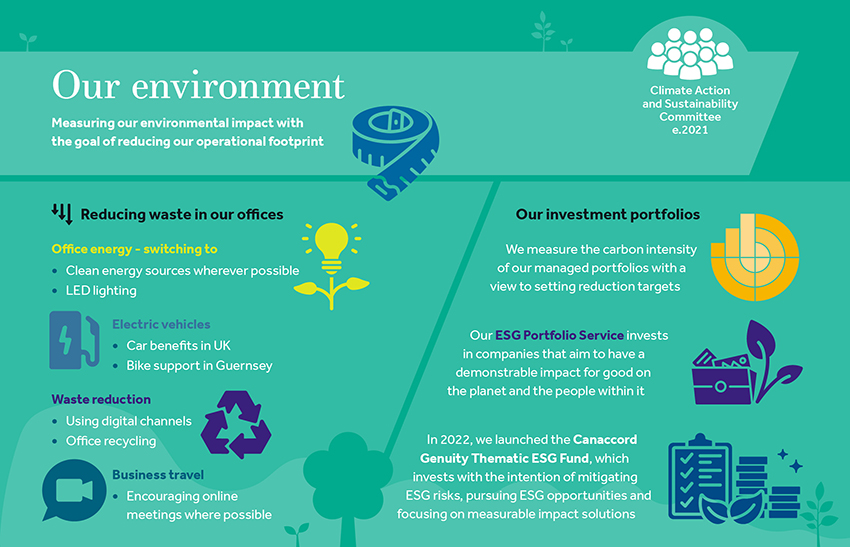 Our environment

Measuring our environmental impact with the goal of reducing our operational footprint

Climate Action and Sustainability Committee e.2021

Reducing waste in our offices

Office energy - switching to

- Clean energy sources wherever possible
- LED lighting

Electric vehicles

- Car benefits in UK
- Bike support in Guernsey

Waste reduction

- Using digital channels
- Office recycling

Business travel

- Encouraging online meetings where possible

Our investment portfolios

We measure the carbon intensity of our managed portfolios with a view to setting reduction targets

Our ESG Portfolio Service invests in companies that aim to have a demonstrable impact for good on the planet and the people within it

In 2022, we launched the Canaccord Genuity Thematic ESG Fund, which invests with the intention of mitigating ESG risks, pursuing ESG opportunities and focusing on measurable impact solutions